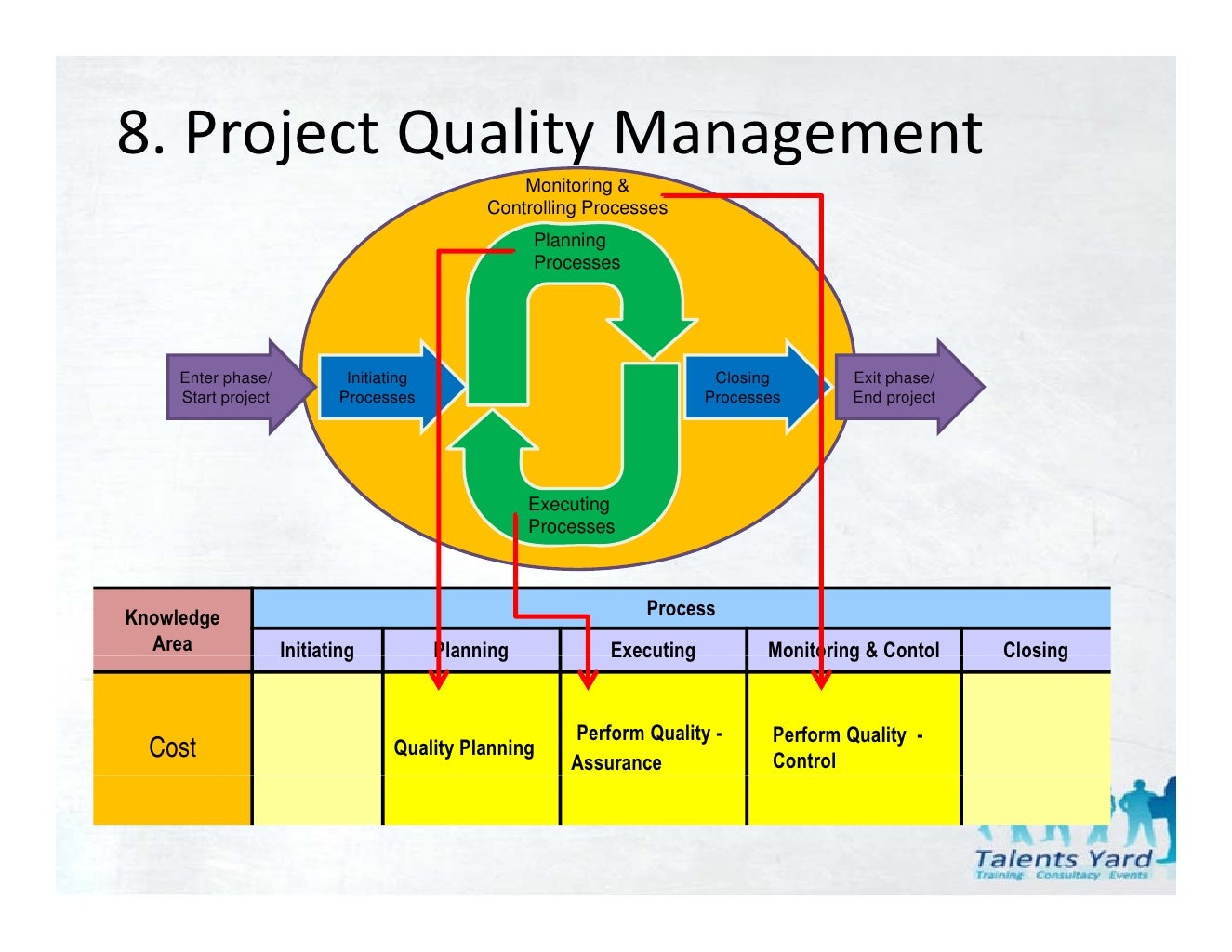 8. Project Quality Management

Monitoring & Controlling Processes

Planning Processes

Enter phase/ Start project

Initiating Processes

Closing Processes

Exit phase/ End project

Executing Processes

| Knowledge Area | Process | | | | |
|---|---|---|---|---|---|
| | Initiating | Planning | Executing | Monitoring & Contol | Closing |
| Cost | | Quality Planning | Perform Quality - Assurance | Perform Quality - Control | |

Talents Yard
Training Consultacy Events